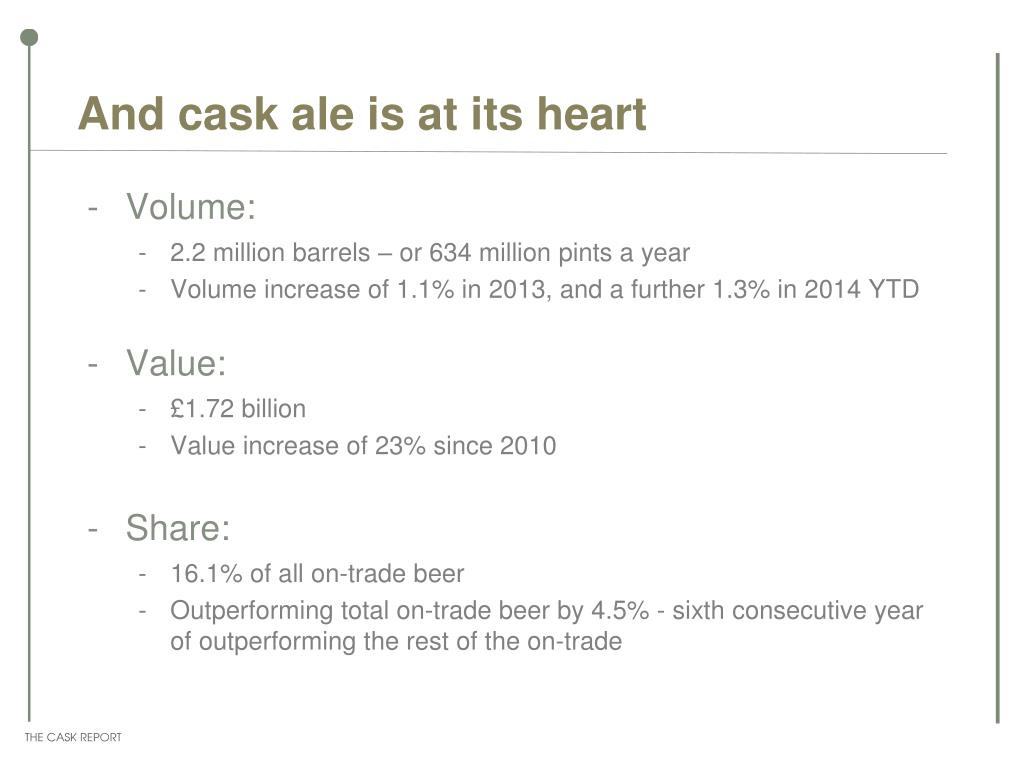 And cask ale is at its heart

- Volume:
  - 2.2 million barrels – or 634 million pints a year
  - Volume increase of 1.1% in 2013, and a further 1.3% in 2014 YTD

- Value:
  - £1.72 billion
  - Value increase of 23% since 2010

- Share:
  - 16.1% of all on-trade beer
  - Outperforming total on-trade beer by 4.5% - sixth consecutive year of outperforming the rest of the on-trade

THE CASK REPORT